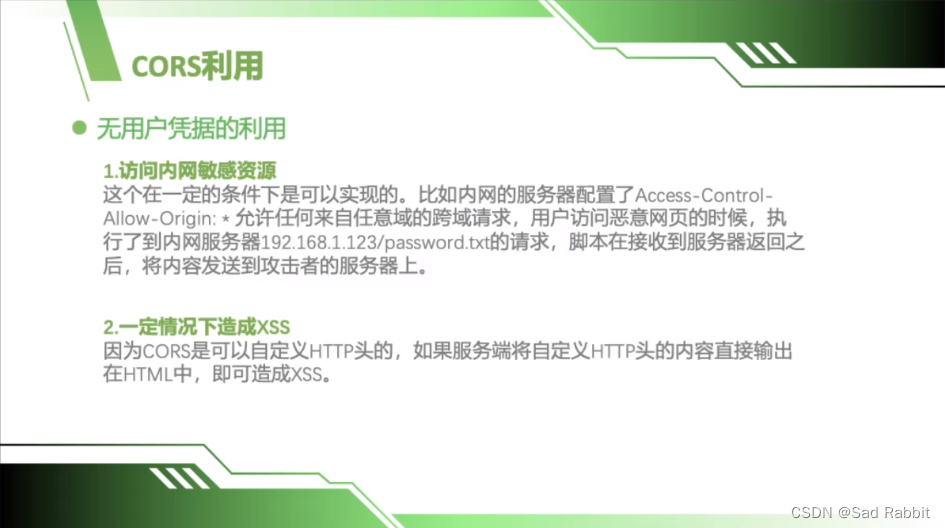 CORS利用

无用户凭据的利用

1.访问内网敏感资源
这个在一定的条件下是可以实现的。比如内网的服务器配置了Access-Control-Allow-Origin: * 允许任何来自任意域的跨域请求，用户访问恶意网页的时候，执行了到内网服务器192.168.1.123/password.txt的请求，脚本在接收到服务器返回之后，将内容发送到攻击者的服务器上。

2.一定情况下造成XSS
因为CORS是可以自定义HTTP头的，如果服务端将自定义HTTP头的内容直接输出在HTML中，即可造成XSS。

CSDN @Sad Rabbit